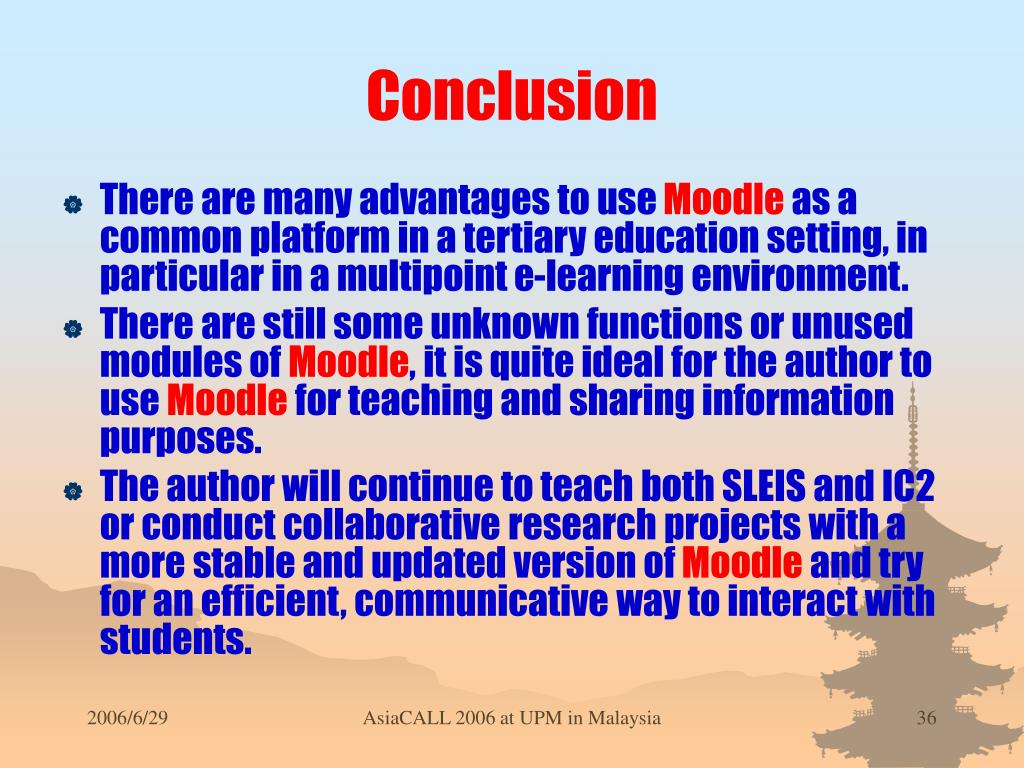 Conclusion

There are many advantages to use Moodle as a common platform in a tertiary education setting, in particular in a multipoint e-learning environment.

There are still some unknown functions or unused modules of Moodle, it is quite ideal for the author to use Moodle for teaching and sharing information purposes.

The author will continue to teach both SLEIS and IC2 or conduct collaborative research projects with a more stable and updated version of Moodle and try for an efficient, communicative way to interact with students.

2006/6/29

AsiaCALL 2006 at UPM in Malaysia

36